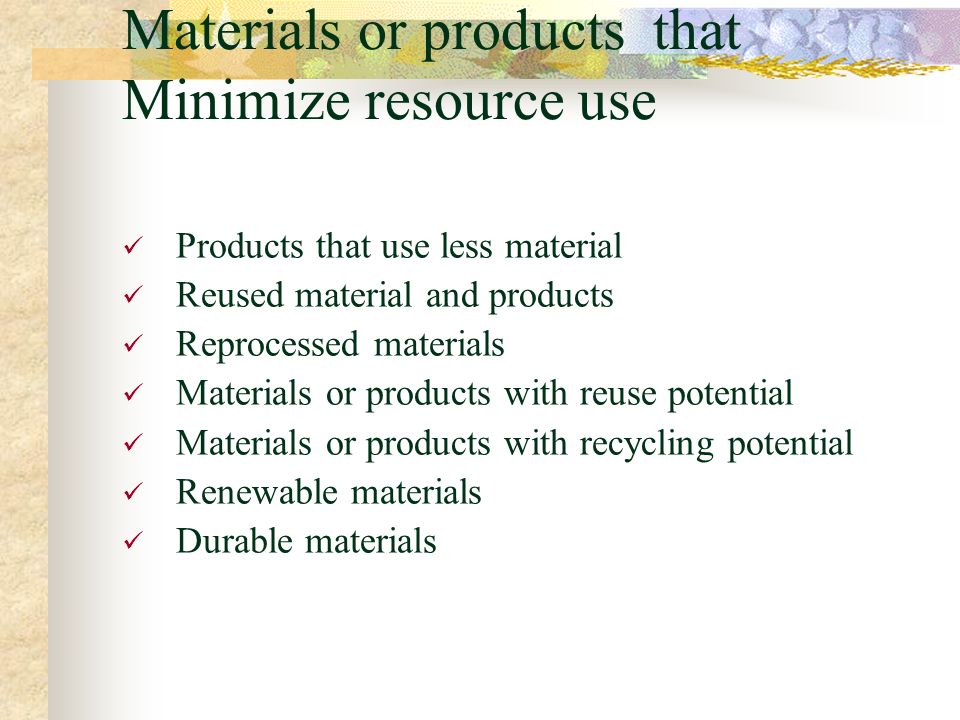 Materials or products that Minimize resource use

✓ Products that use less material
✓ Reused material and products
✓ Reprocessed materials
✓ Materials or products with reuse potential
✓ Materials or products with recycling potential
✓ Renewable materials
✓ Durable materials